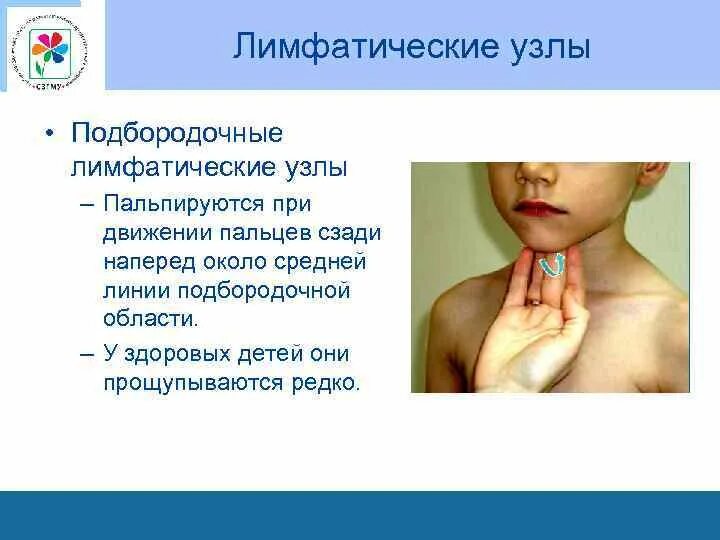 СЗГМУ

Лимфатические узлы

• Подбородочные лимфатические узлы
– Пальпируются при движении пальцев сзади наперед около средней линии подбородочной области.
– У здоровых детей они прощупываются редко.